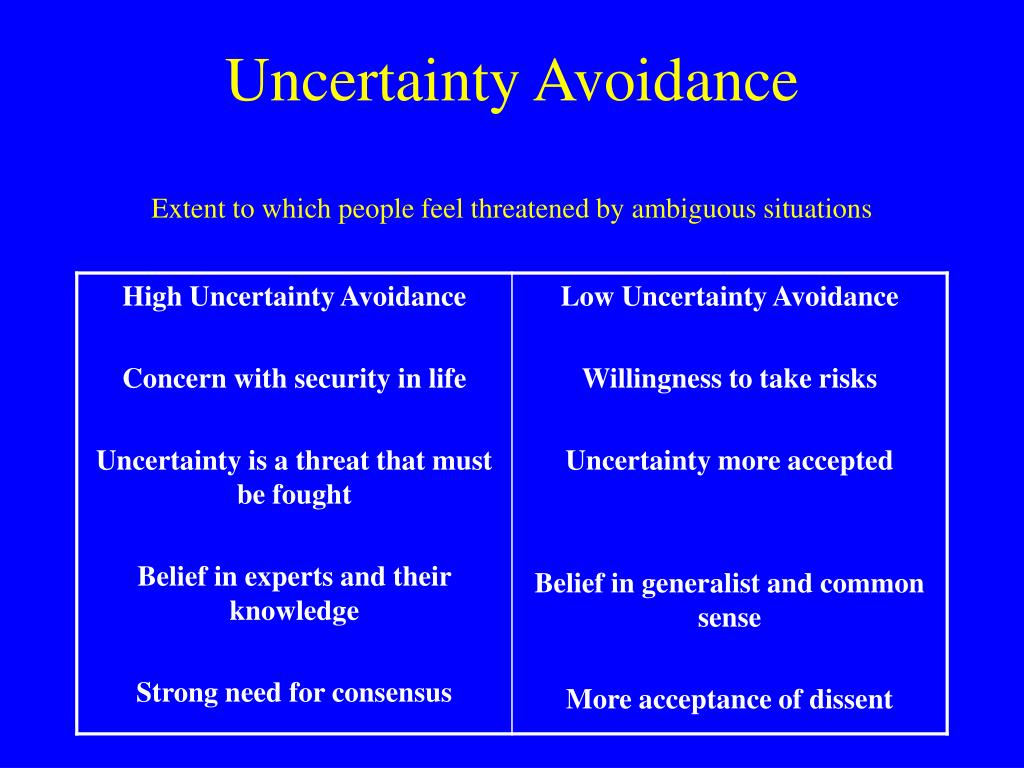 Uncertainty Avoidance

Extent to which people feel threatened by ambiguous situations

| High Uncertainty Avoidance | Low Uncertainty Avoidance |
|---|---|
| Concern with security in life | Willingness to take risks |
| Uncertainty is a threat that must be fought | Uncertainty more accepted |
| Belief in experts and their knowledge | Belief in generalist and common sense |
| Strong need for consensus | More acceptance of dissent |